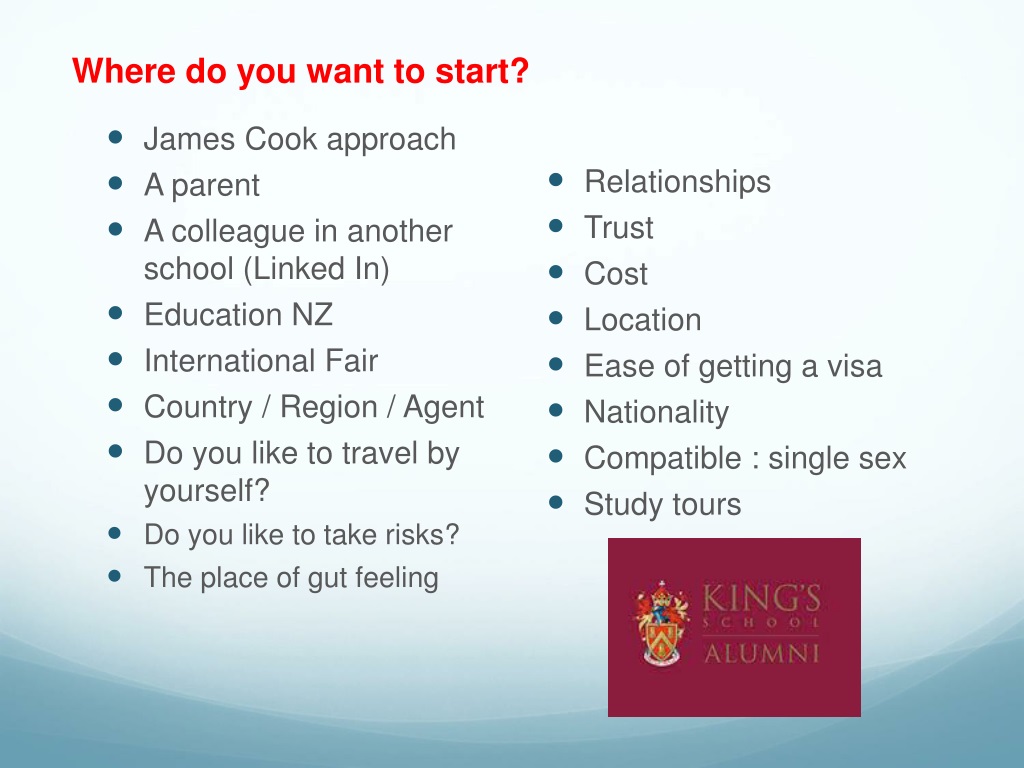 Where do you want to start?

- James Cook approach
- A parent
- A colleague in another school (Linked In)
- Education NZ
- International Fair
- Country / Region / Agent
- Do you like to travel by yourself?
- Do you like to take risks?
- The place of gut feeling

- Relationships
- Trust
- Cost
- Location
- Ease of getting a visa
- Nationality
- Compatible : single sex
- Study tours

KING'S SCHOOL ALUMNI